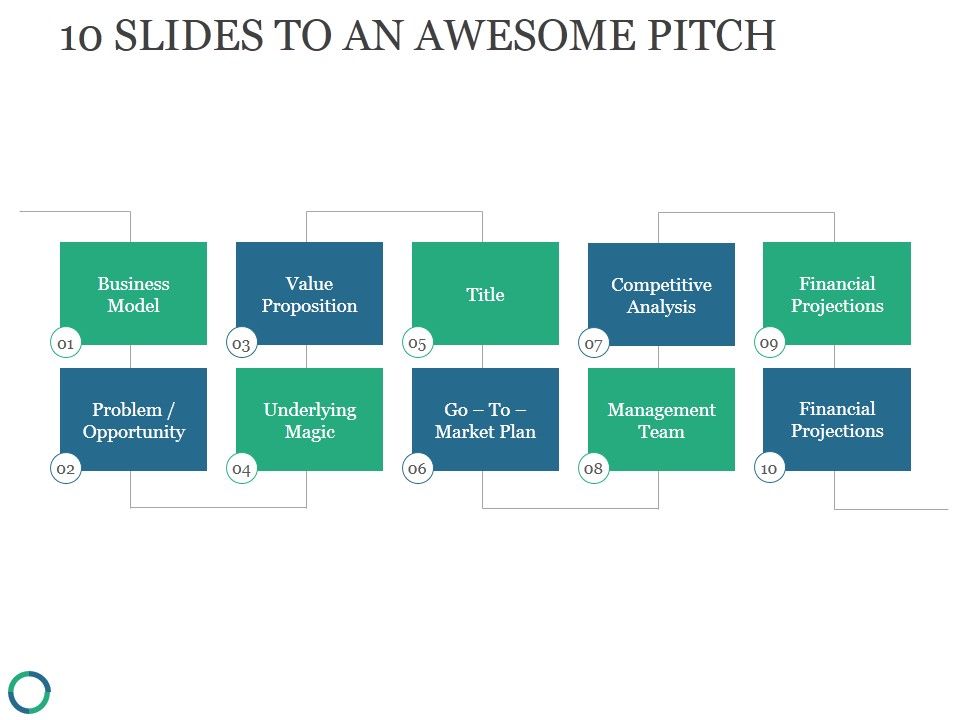 10 SLIDES TO AN AWESOME PITCH

Business Model
01

Problem / Opportunity
02

Value Proposition
03

Underlying Magic
04

Title
05

Go – To – Market Plan
06

Competitive Analysis
07

Management Team
08

Financial Projections
09

Financial Projections
10